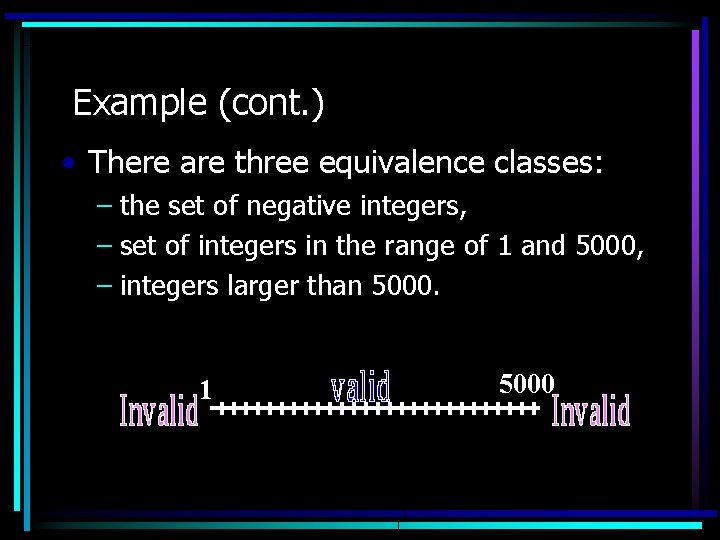 Example (cont.)

• There are three equivalence classes:
– the set of negative integers,
– set of integers in the range of 1 and 5000,
– integers larger than 5000.

Invalid 1 valid 5000 Invalid